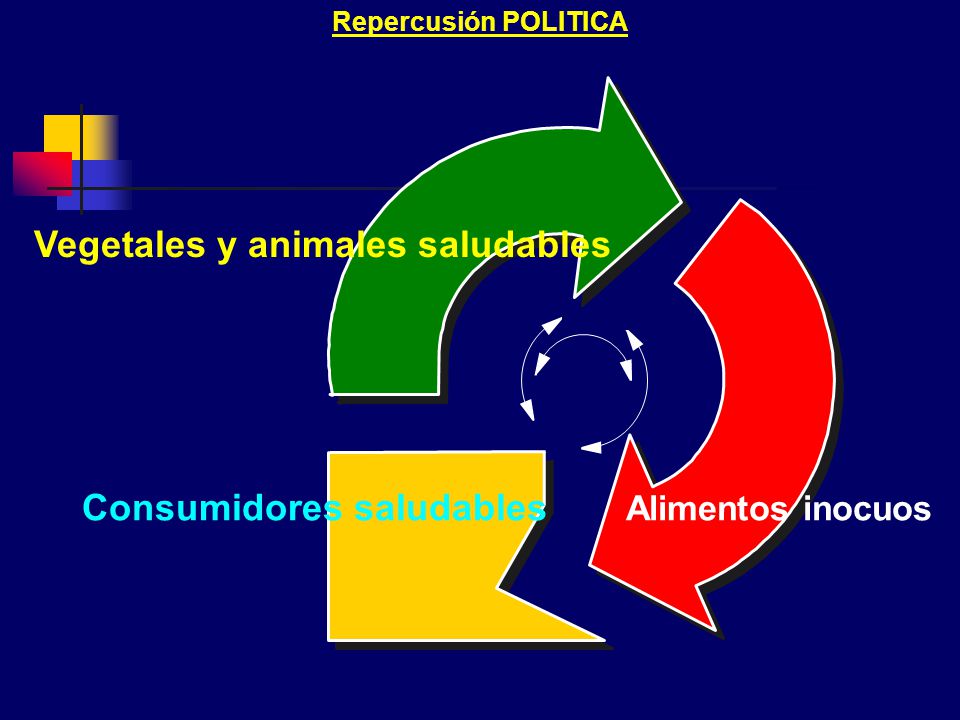 Repercusión POLITICA

Vegetales y animales saludables

Consumidores saludables

Alimentos inocuos